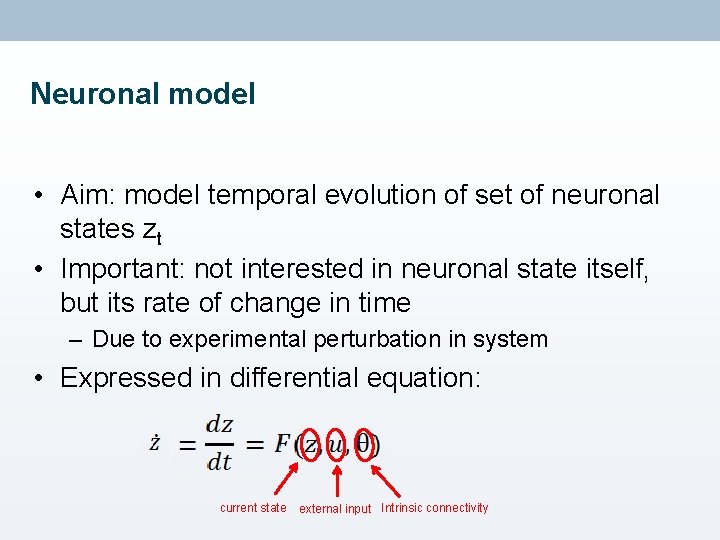 Neuronal model

• Aim: model temporal evolution of set of neuronal states $z_t$

• Important: not interested in neuronal state itself, but its rate of change in time

– Due to experimental perturbation in system

• Expressed in differential equation:

$\dot{z} = \frac{dz}{dt} = F(z, u, \theta)$

current state external input Intrinsic connectivity